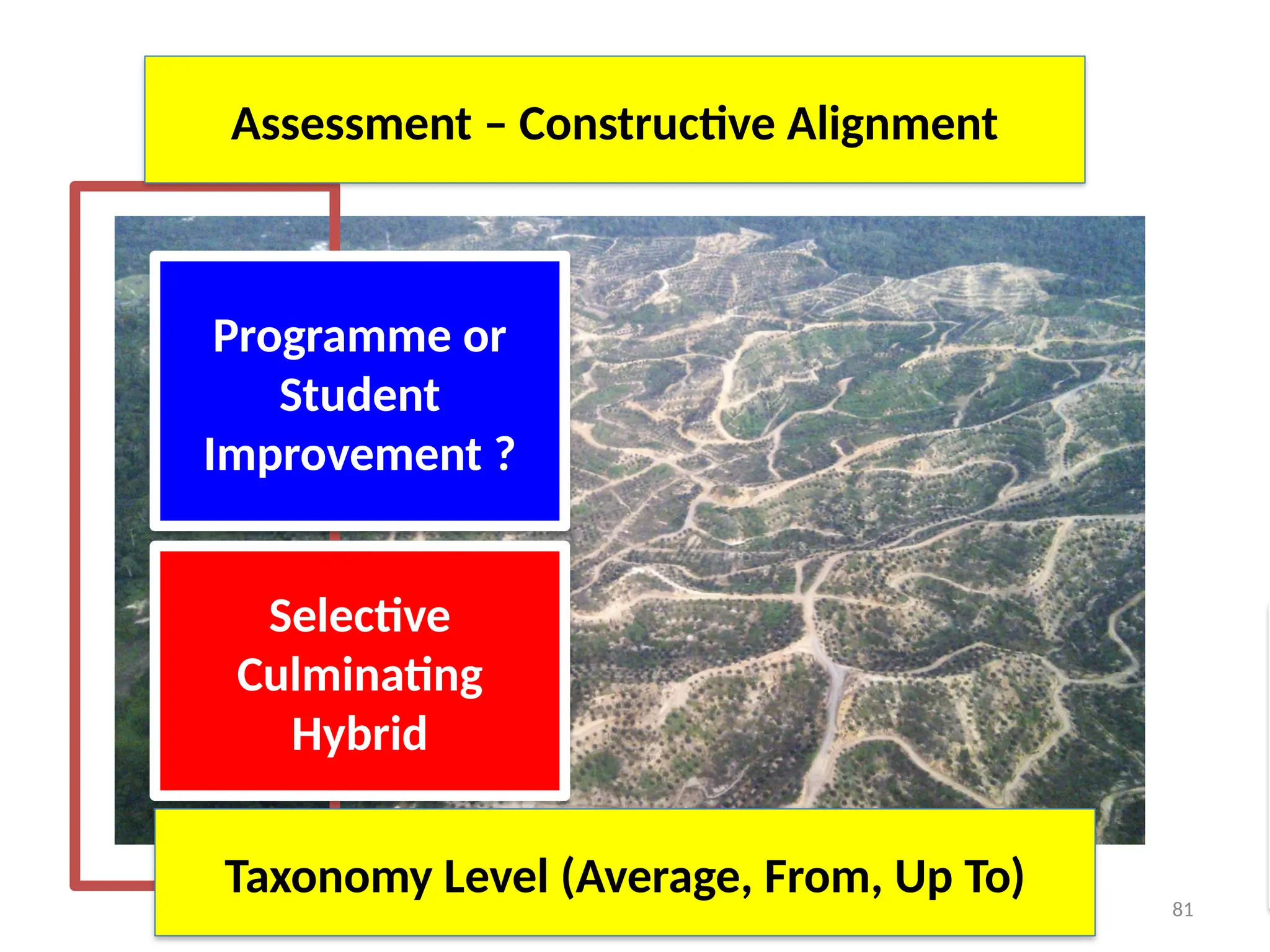 Assessment – Constructive Alignment

Programme or Student Improvement ?

Selective
Culminating
Hybrid

Taxonomy Level (Average, From, Up To)

81